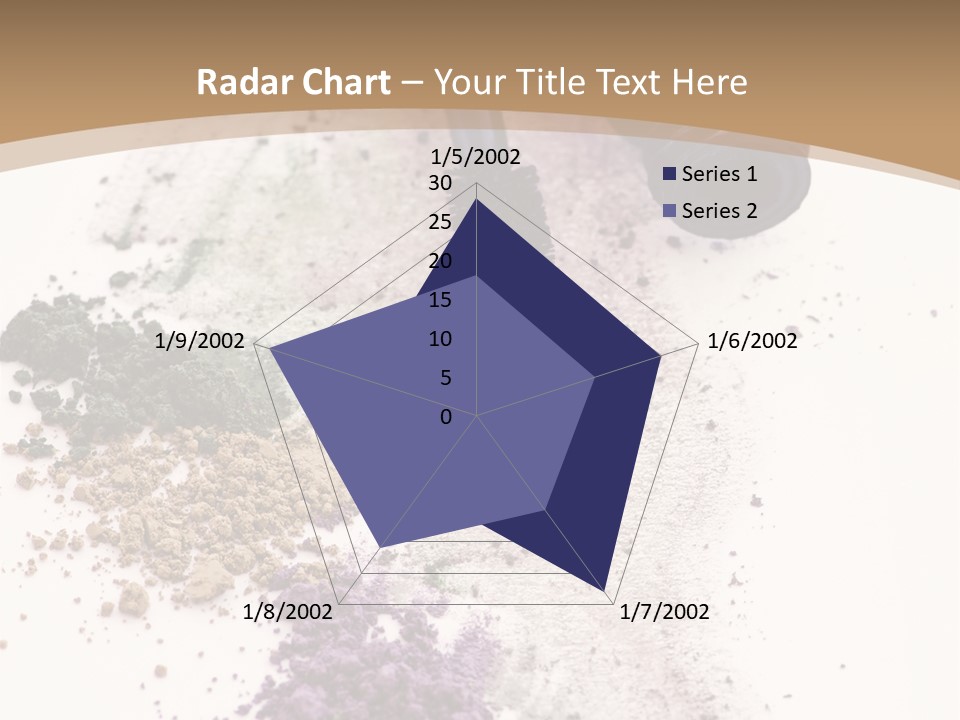 Radar Chart – Your Title Text Here

1/5/2002
30
25
20
15
10
5
0
1/6/2002
1/7/2002
1/8/2002
1/9/2002

Series 1
Series 2